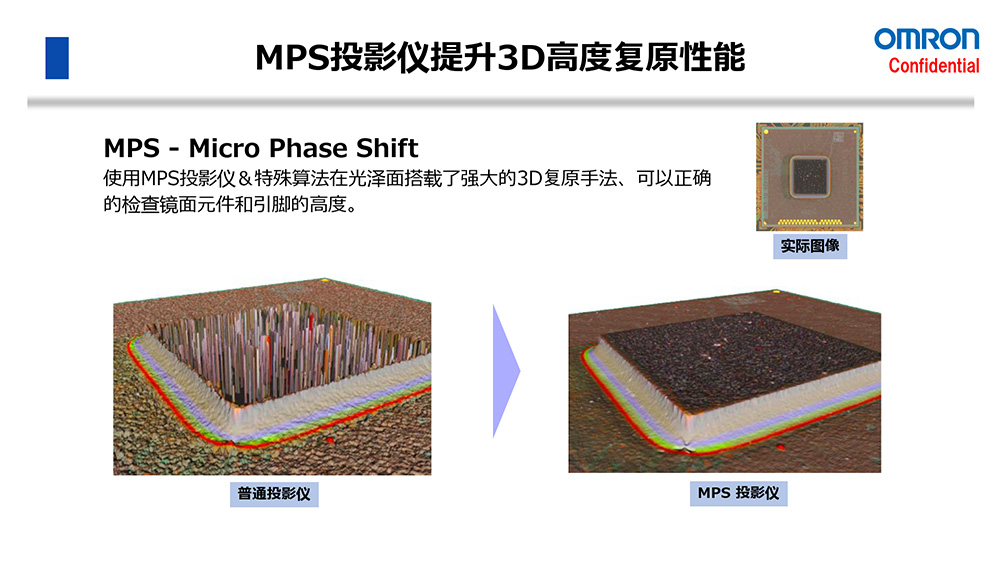 MPS投影仪提升3D高度复原性能

OMRON
Confidential

MPS - Micro Phase Shift

使用MPS投影仪＆特殊算法在光泽面搭载了强大的3D复原手法、可以正确的检查镜面元件和引脚的高度。

实际图像

普通投影仪

MPS 投影仪